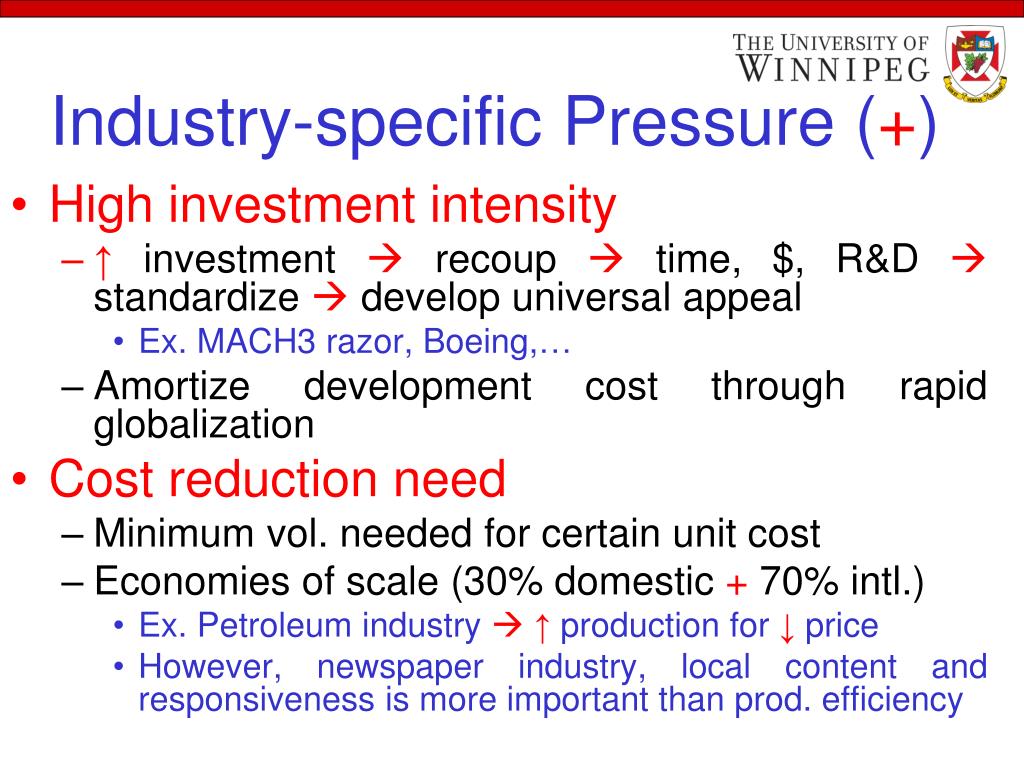 THE UNIVERSITY OF WINNIPEG

Industry-specific Pressure (+)

• High investment intensity
– ↑ investment → recoup → time, $, R&D → standardize → develop universal appeal
• Ex. MACH3 razor, Boeing,…
– Amortize development cost through rapid globalization
• Cost reduction need
– Minimum vol. needed for certain unit cost
– Economies of scale (30% domestic + 70% intl.)
• Ex. Petroleum industry → ↑ production for ↓ price
• However, newspaper industry, local content and responsiveness is more important than prod. efficiency